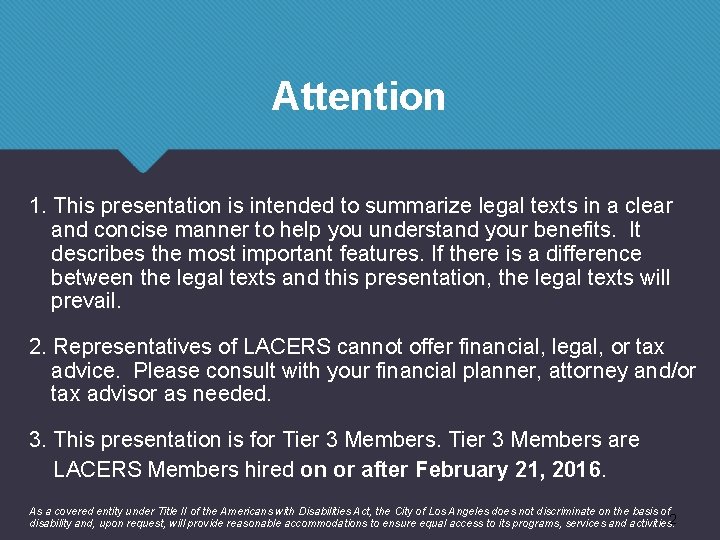 Attention

1. This presentation is intended to summarize legal texts in a clear and concise manner to help you understand your benefits. It describes the most important features. If there is a difference between the legal texts and this presentation, the legal texts will prevail.

2. Representatives of LACERS cannot offer financial, legal, or tax advice. Please consult with your financial planner, attorney and/or tax advisor as needed.

3. This presentation is for Tier 3 Members. Tier 3 Members are LACERS Members hired on or after February 21, 2016.

As a covered entity under Title II of the Americans with Disabilities Act, the City of Los Angeles does not discriminate on the basis of disability and, upon request, will provide reasonable accommodations to ensure equal access to its programs, services and activities.

2